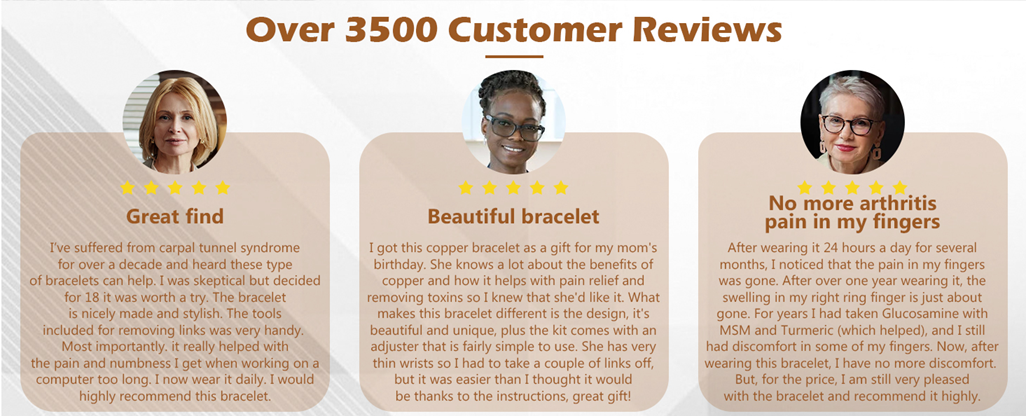 Over 3500 Customer Reviews

Great find

I've suffered from carpal tunnel syndrome for over a decade and heard these type of bracelets can help. I was skeptical but decided for 18 it was worth a try. The bracelet is nicely made and stylish. The tools included for removing links was very handy. Most importantly. it really helped with the pain and numbness I get when working on a computer too long. I now wear it daily. I would highly recommend this bracelet.

Beautiful bracelet

I got this copper bracelet as a gift for my mom's birthday. She knows a lot about the benefits of copper and how it helps with pain relief and removing toxins so I knew that she'd like it. What makes this bracelet different is the design, it's beautiful and unique, plus the kit comes with an adjuster that is fairly simple to use. She has very thin wrists so I had to take a couple of links off, but it was easier than I thought it would be thanks to the instructions, great gift!

No more arthritis pain in my fingers

After wearing it 24 hours a day for several months, I noticed that the pain in my fingers was gone. After over one year wearing it, the swelling in my right ring finger is just about gone. For years I had taken Glucosamine with MSM and Turmeric (which helped), and I still had discomfort in some of my fingers. Now, after wearing this bracelet, I have no more discomfort. But, for the price, I am still very pleased with the bracelet and recommend it highly.